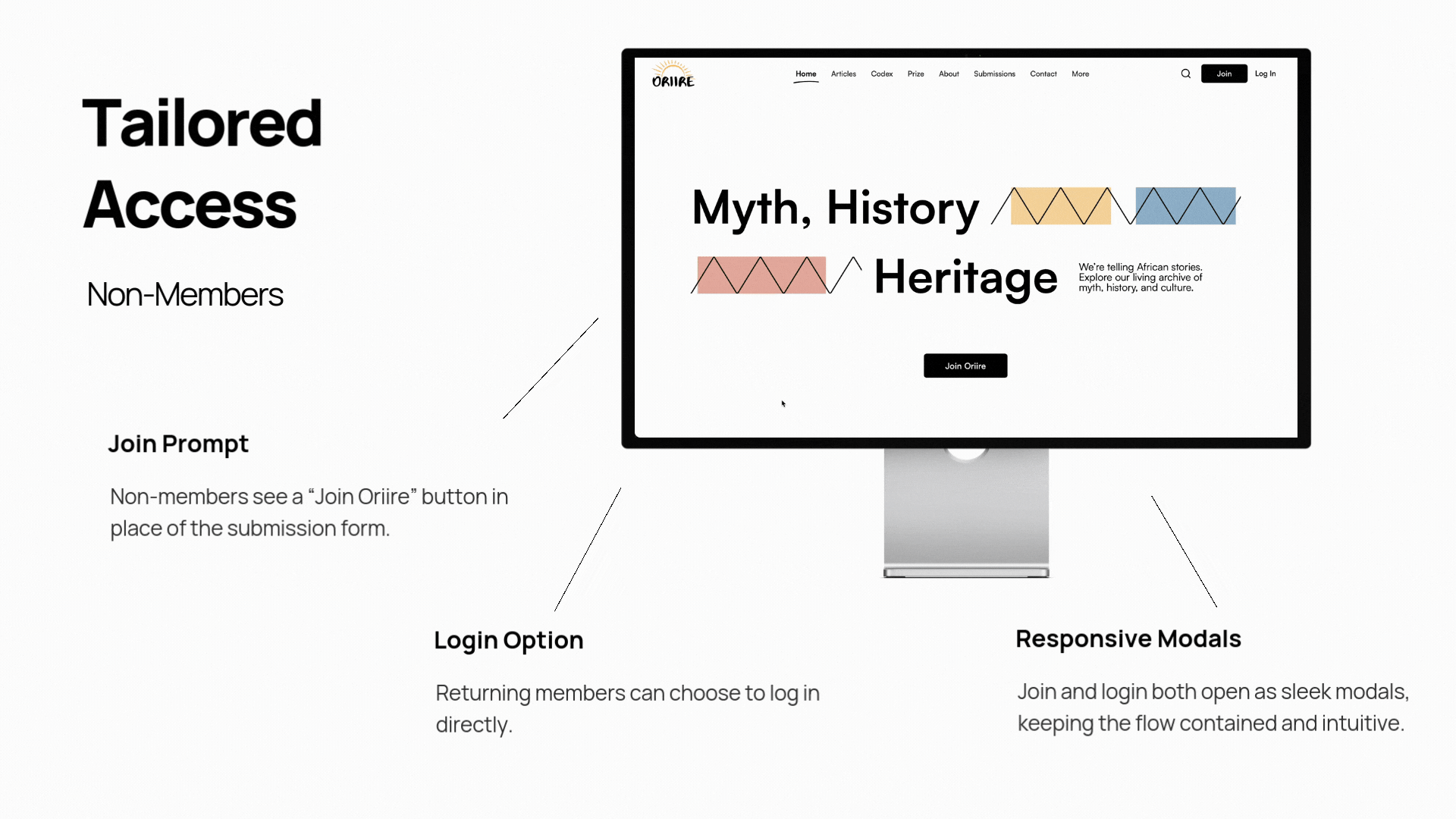 Tailored Access

Non-Members

ORIIRE

Home Articles Codex Prize About Submissions Contact More

Join Log In

Myth, History

Heritage

We're telling African stories. Explore our living archive of myth, history, and culture.

Join Oriire

Join Prompt

Non-members see a "Join Oriire" button in place of the submission form.

Login Option

Returning members can choose to log in directly.

Responsive Modals

Join and login both open as sleek modals, keeping the flow contained and intuitive.